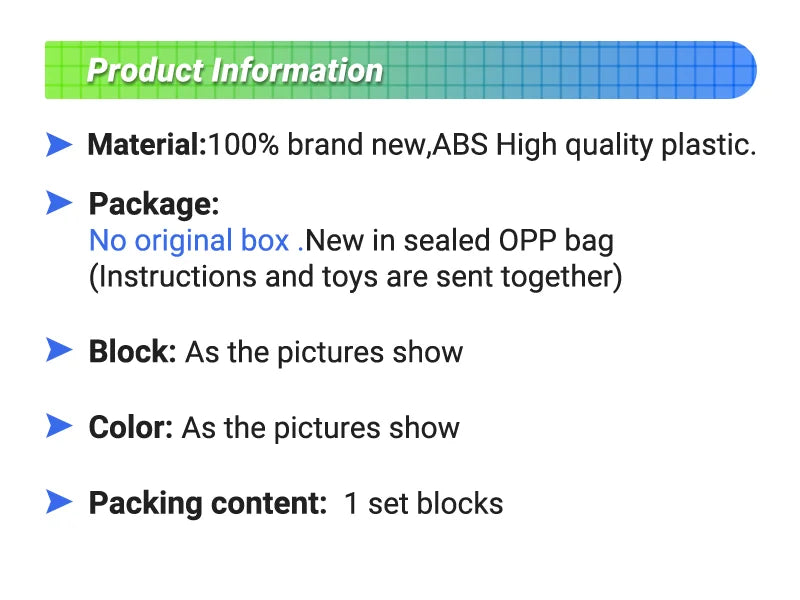 Product Information

Material:100% brand new,ABS High quality plastic.

Package:
No original box .New in sealed OPP bag
(Instructions and toys are sent together)

Block: As the pictures show

Color: As the pictures show

Packing content: 1 set blocks